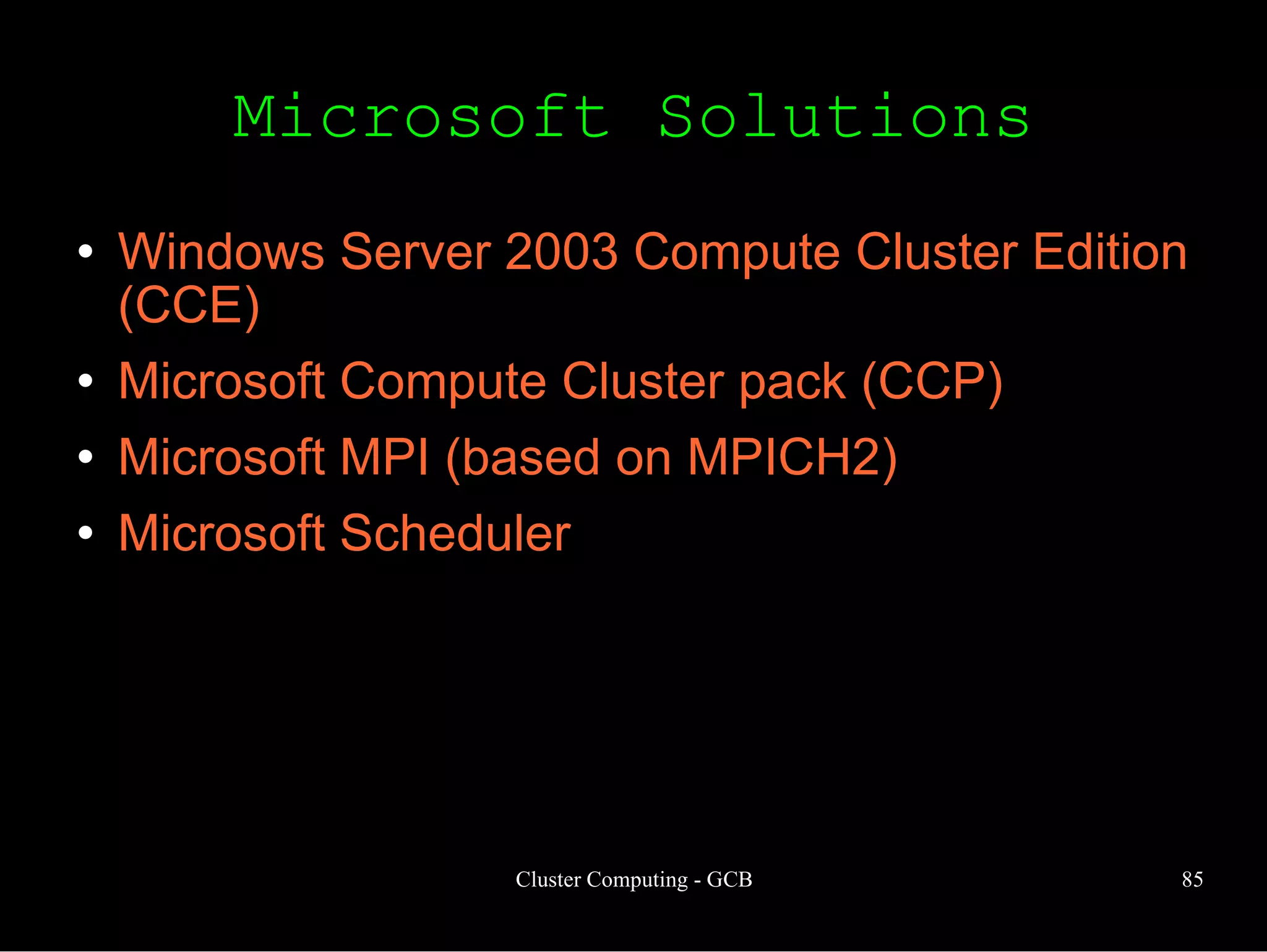 Microsoft Solutions

• Windows Server 2003 Compute Cluster Edition (CCE)
• Microsoft Compute Cluster pack (CCP)
• Microsoft MPI (based on MPICH2)
• Microsoft Scheduler

Cluster Computing - GCB

85